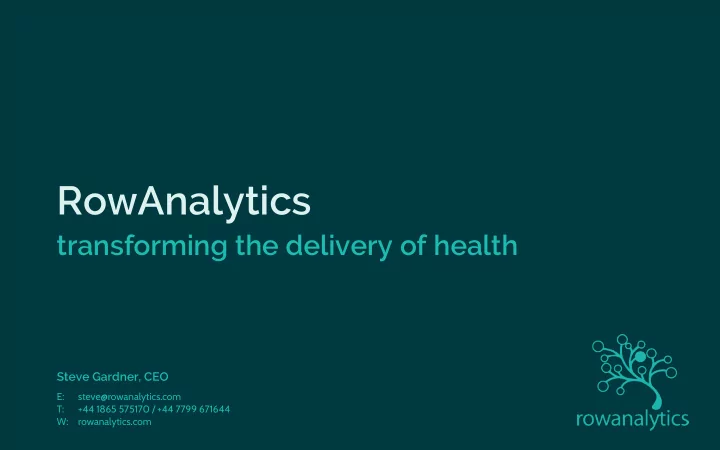 RowAnalytics

transforming the delivery of health

Steve Gardner, CEO

E: steve@rowanalytics.com
T: +44 1865 575170 / +44 7799 671644
W: rowanalytics.com

rowanalytics